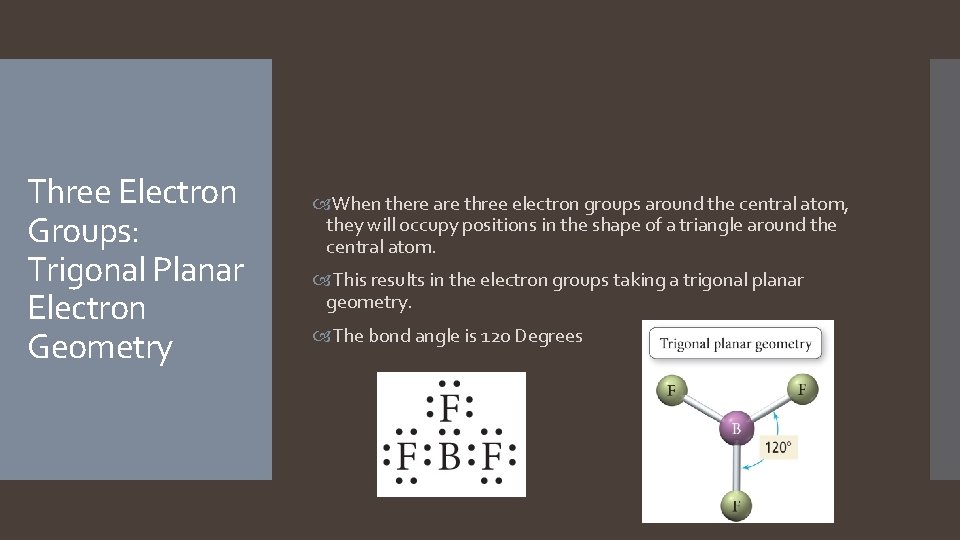 Three Electron Groups: Trigonal Planar Electron Geometry

When there are three electron groups around the central atom, they will occupy positions in the shape of a triangle around the central atom.

This results in the electron groups taking a trigonal planar geometry.

The bond angle is 120 Degrees

F
F B F

Trigonal planar geometry

F
F
B
120°
F